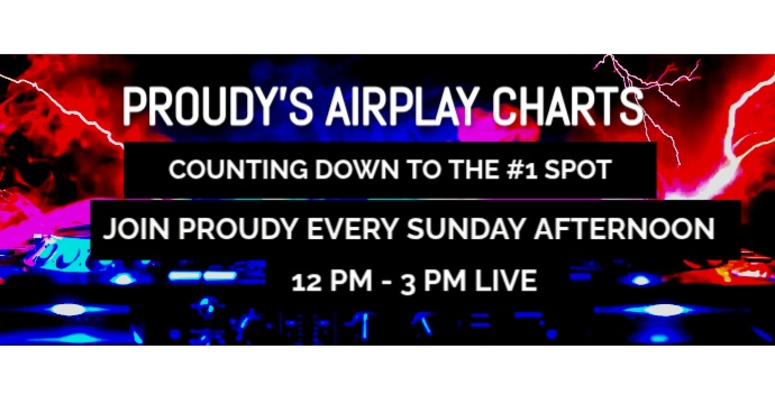 PROUDY'S AIRPLAY CHARTS

COUNTING DOWN TO THE #1 SPOT

JOIN PROUDY EVERY SUNDAY AFTERNOON

12 PM - 3 PM LIVE